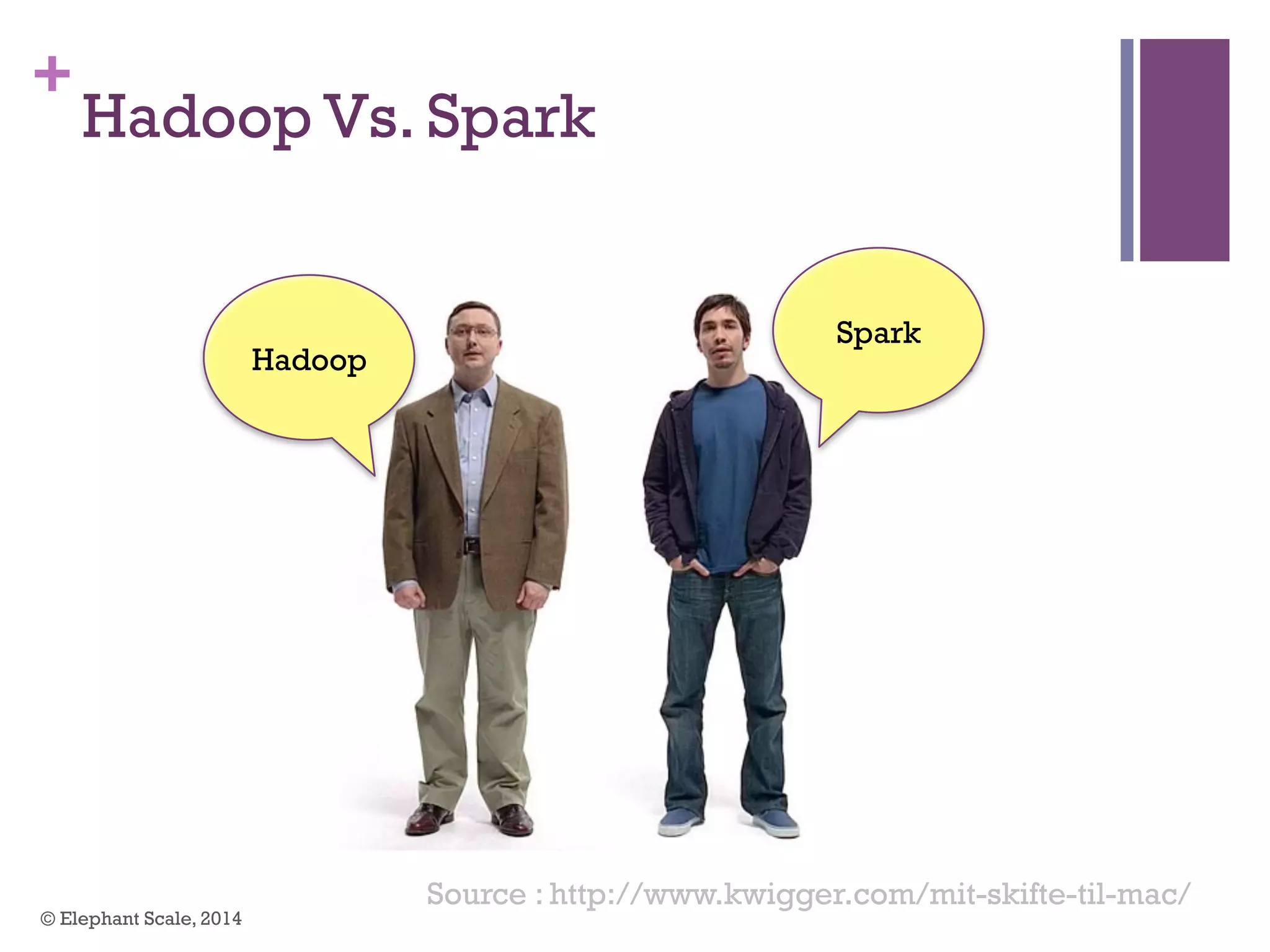 + Hadoop Vs. Spark

Hadoop

Spark

Source : http://www.kwigger.com/mit-skifte-til-mac/

© Elephant Scale, 2014